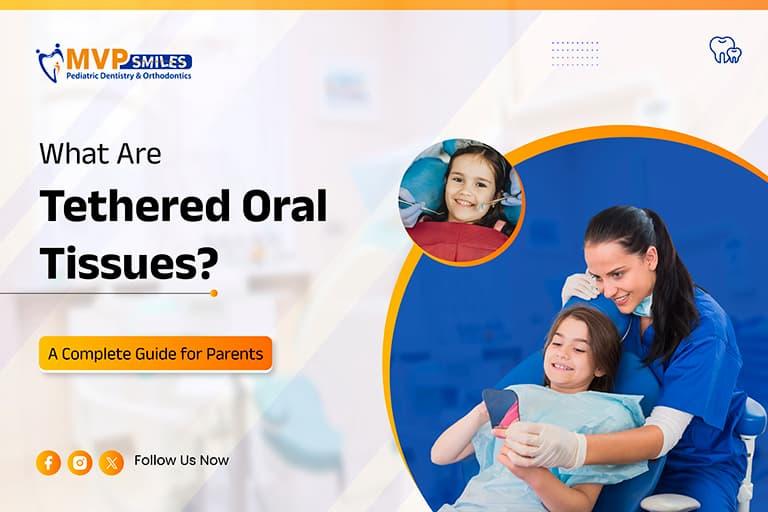 MVP SMILES
Pediatric Dentistry & Orthodontics

What Are
Tethered Oral Tissues?

A Complete Guide for Parents

Follow Us Now